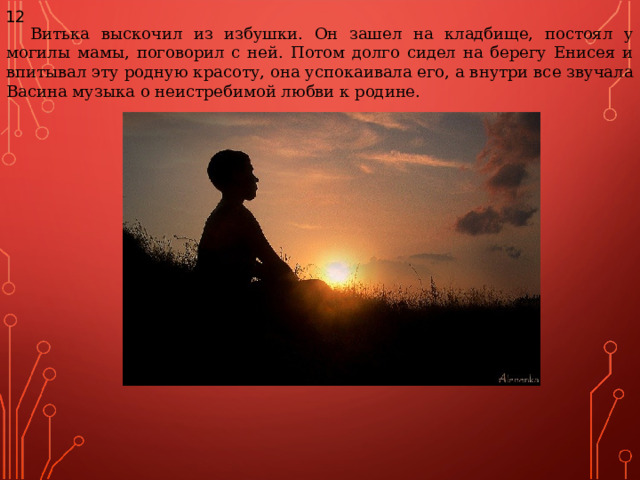 12

Витька выскочил из избушки. Он зашел на кладбище, постоял у могилы мамы, поговорил с ней. Потом долго сидел на берегу Енисея и впитывал эту родную красоту, она успокаивала его, а внутри все звучала Васина музыка о неистребимой любви к родине.

Alenenka